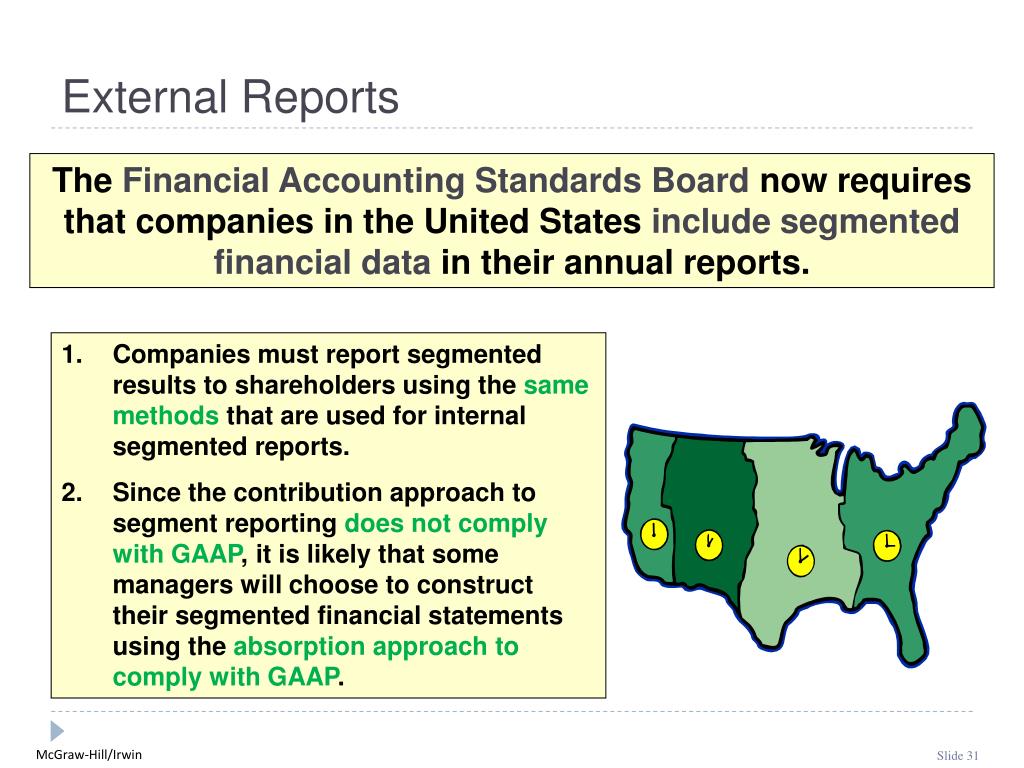 External Reports

The Financial Accounting Standards Board now requires that companies in the United States include segmented financial data in their annual reports.

1. Companies must report segmented results to shareholders using the same methods that are used for internal segmented reports.

2. Since the contribution approach to segment reporting does not comply with GAAP, it is likely that some managers will choose to construct their segmented financial statements using the absorption approach to comply with GAAP.

McGraw-Hill/Irwin

Slide 31